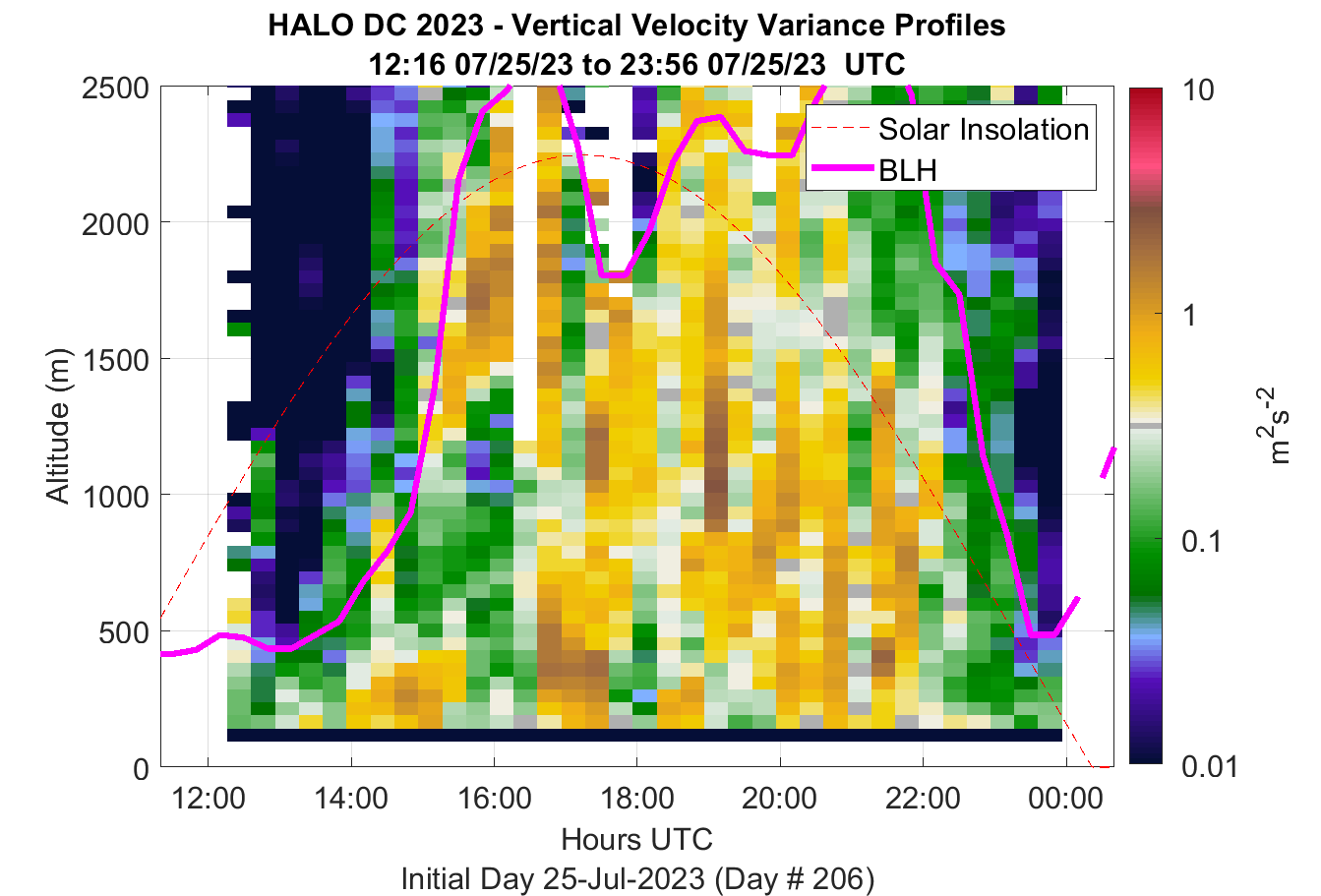 HALO DC 2023 - Vertical Velocity Variance Profiles
12:16 07/25/23 to 23:56 07/25/23 UTC

Solar Insolation
BLH

Altitude (m)
2500
2000
1500
1000
500
0

12:00
14:00
16:00
18:00
20:00
22:00
00:00

Hours UTC
Initial Day 25-Jul-2023 (Day # 206)

10
1
0.1
0.01
$m^2s^{-2}$